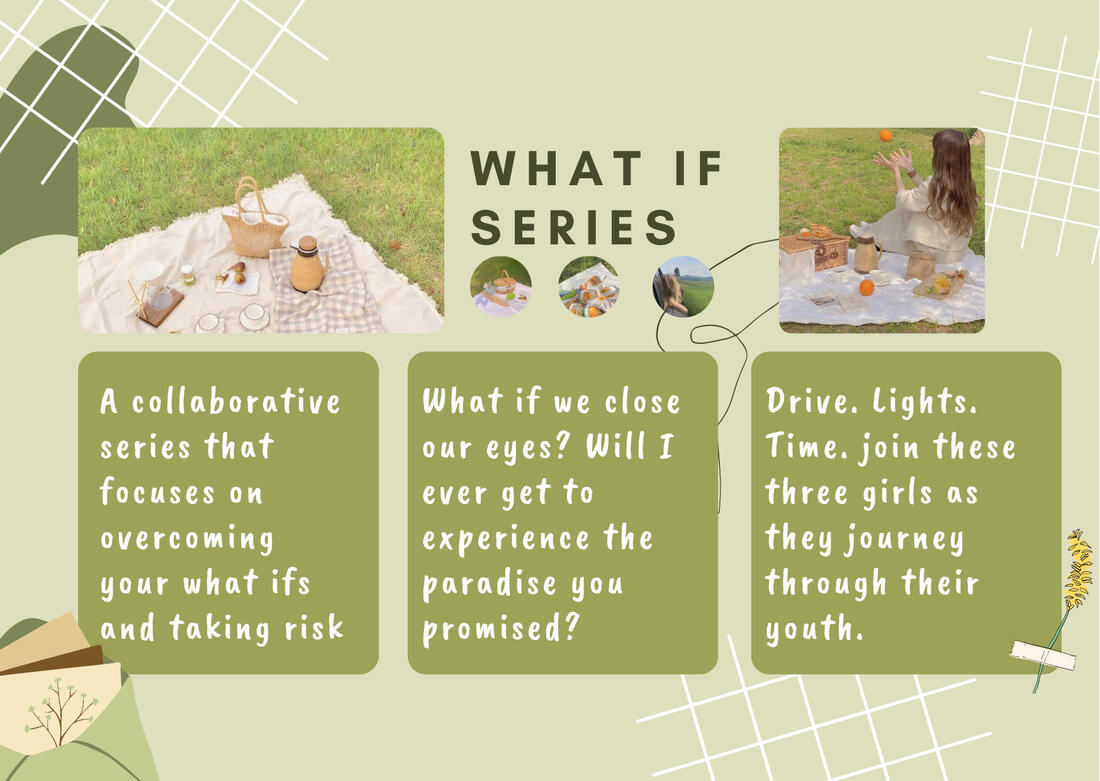 WHAT IF SERIES

A collaborative series that focuses on overcoming your what ifs and taking risk

What if we close our eyes? Will I ever get to experience the paradise you promised?

Drive. Lights. Time. join these three girls as they journey through their youth.